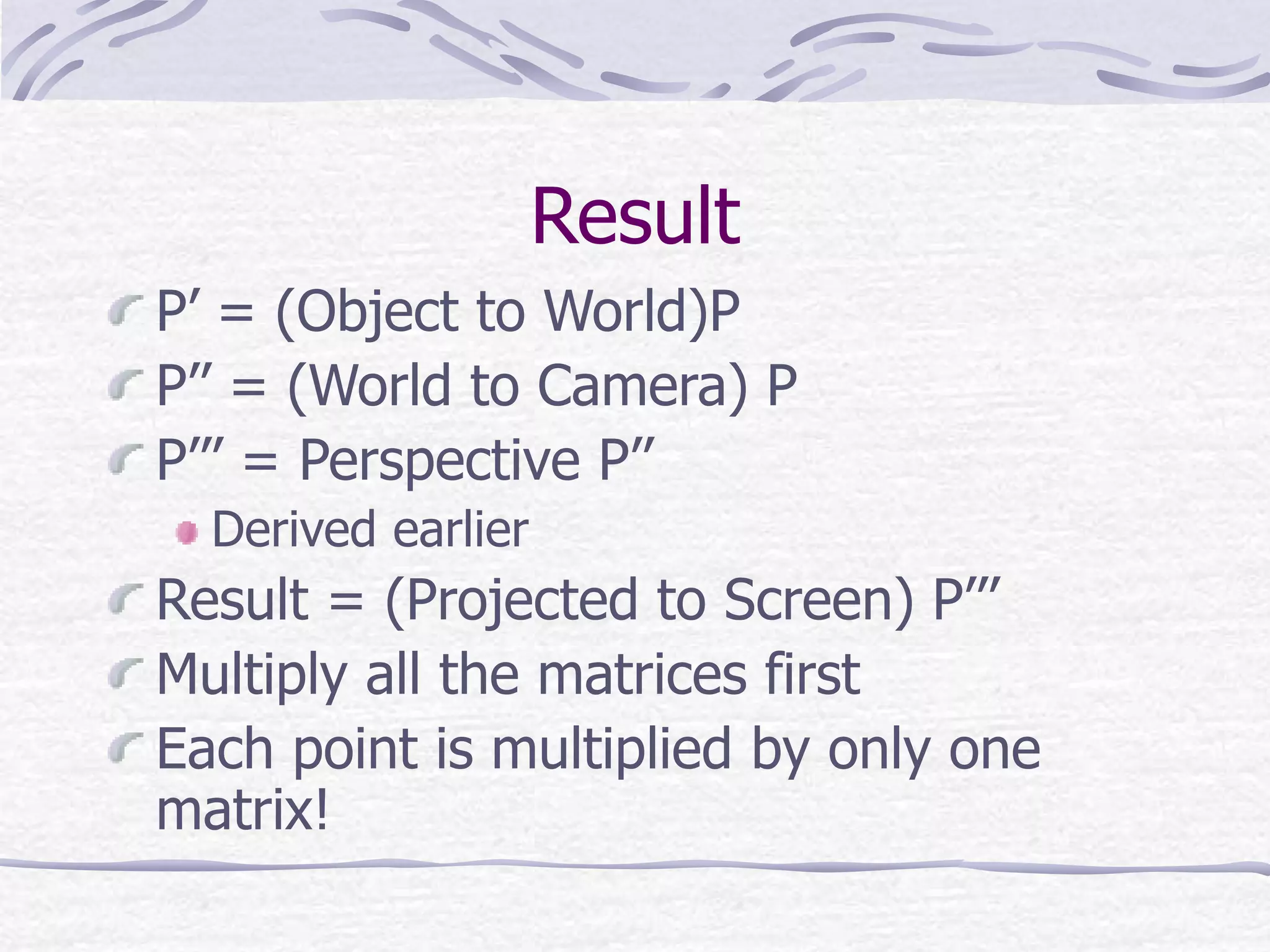 Result

P′ = (Object to World)P

P″ = (World to Camera) P

P‴ = Perspective P″

Derived earlier

Result = (Projected to Screen) P‴

Multiply all the matrices first

Each point is multiplied by only one matrix!